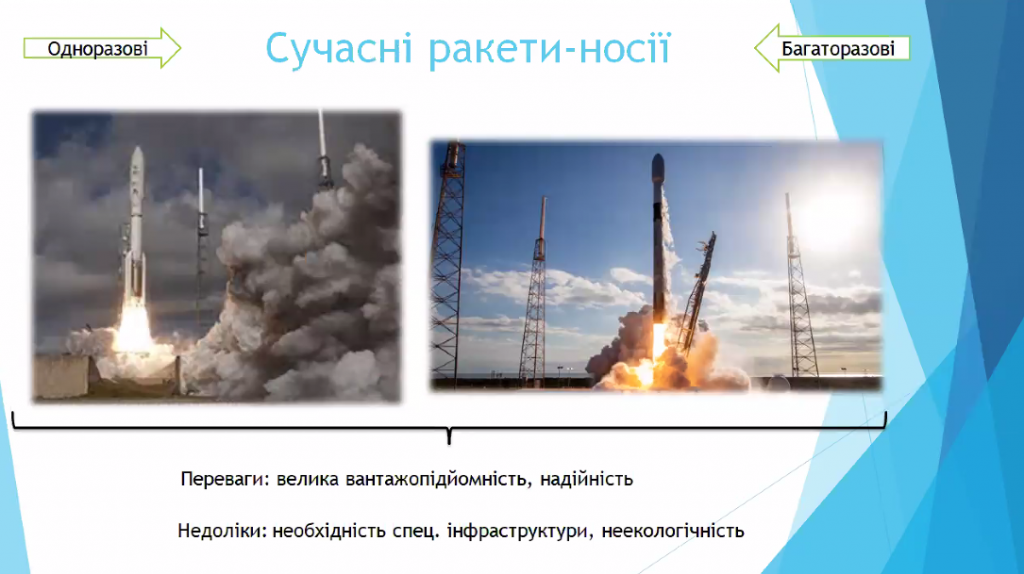 Одноразові

Сучасні ракети-носії

Багаторазові

Переваги: велика вантажопідйомність, надійність

Недоліки: необхідність спец. інфраструктури, неекологічність